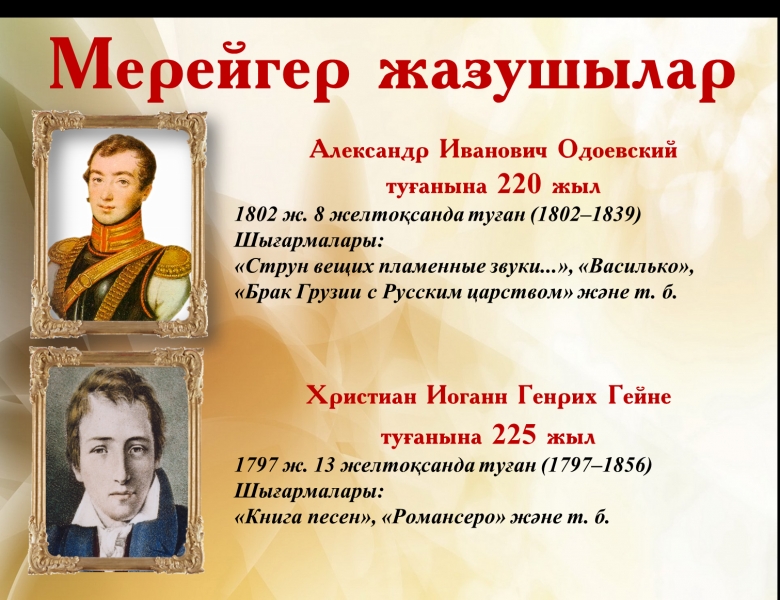 Мерейгер жазушылар

Александр Иванович Одоевский туғанына 220 жыл

1802 ж. 8 желтоқсанда туған (1802–1839)
Шығармалары:
«Струн вещих пламенные звуки...», «Василько», «Брак Грузии с Русским царством» және т. б.

Христиан Иоганн Генрих Гейне туғанына 225 жыл

1797 ж. 13 желтоқсанда туған (1797–1856)
Шығармалары:
«Книга песен», «Романсеро» және т. б.